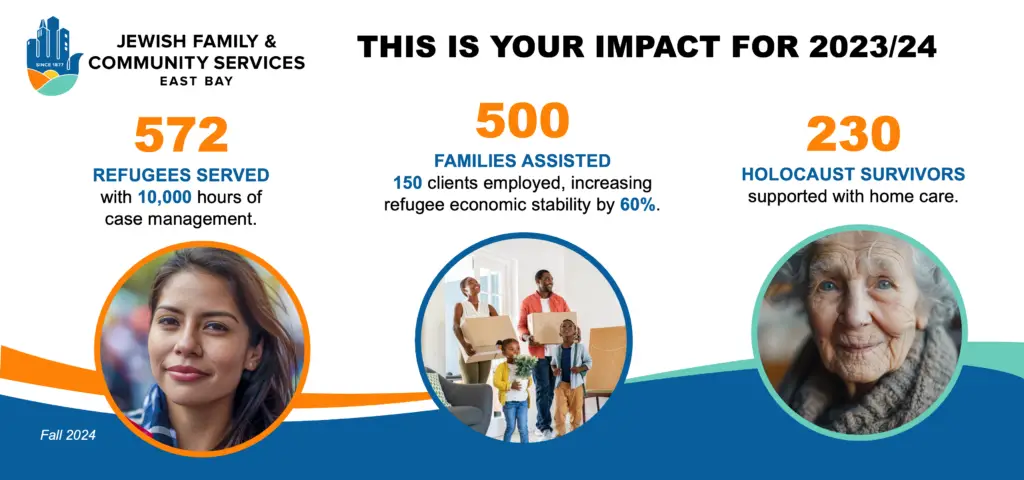 SINCE 1877

JEWISH FAMILY & COMMUNITY SERVICES EAST BAY

THIS IS YOUR IMPACT FOR 2023/24

572
REFUGEES SERVED
with 10,000 hours of case management.

500
FAMILIES ASSISTED
150 clients employed, increasing refugee economic stability by 60%.

230
HOLOCAUST SURVIVORS
supported with home care.

Fall 2024